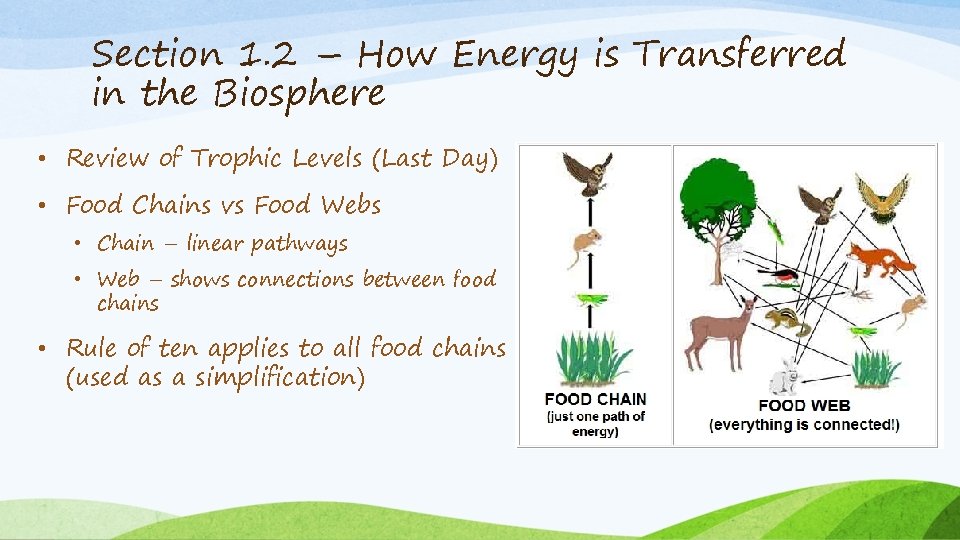 Section 1.2 – How Energy is Transferred in the Biosphere

• Review of Trophic Levels (Last Day)
• Food Chains vs Food Webs
  • Chain – linear pathways
  • Web – shows connections between food chains
• Rule of ten applies to all food chains (used as a simplification)

FOOD CHAIN
(just one path of energy)

FOOD WEB
(everything is connected!)